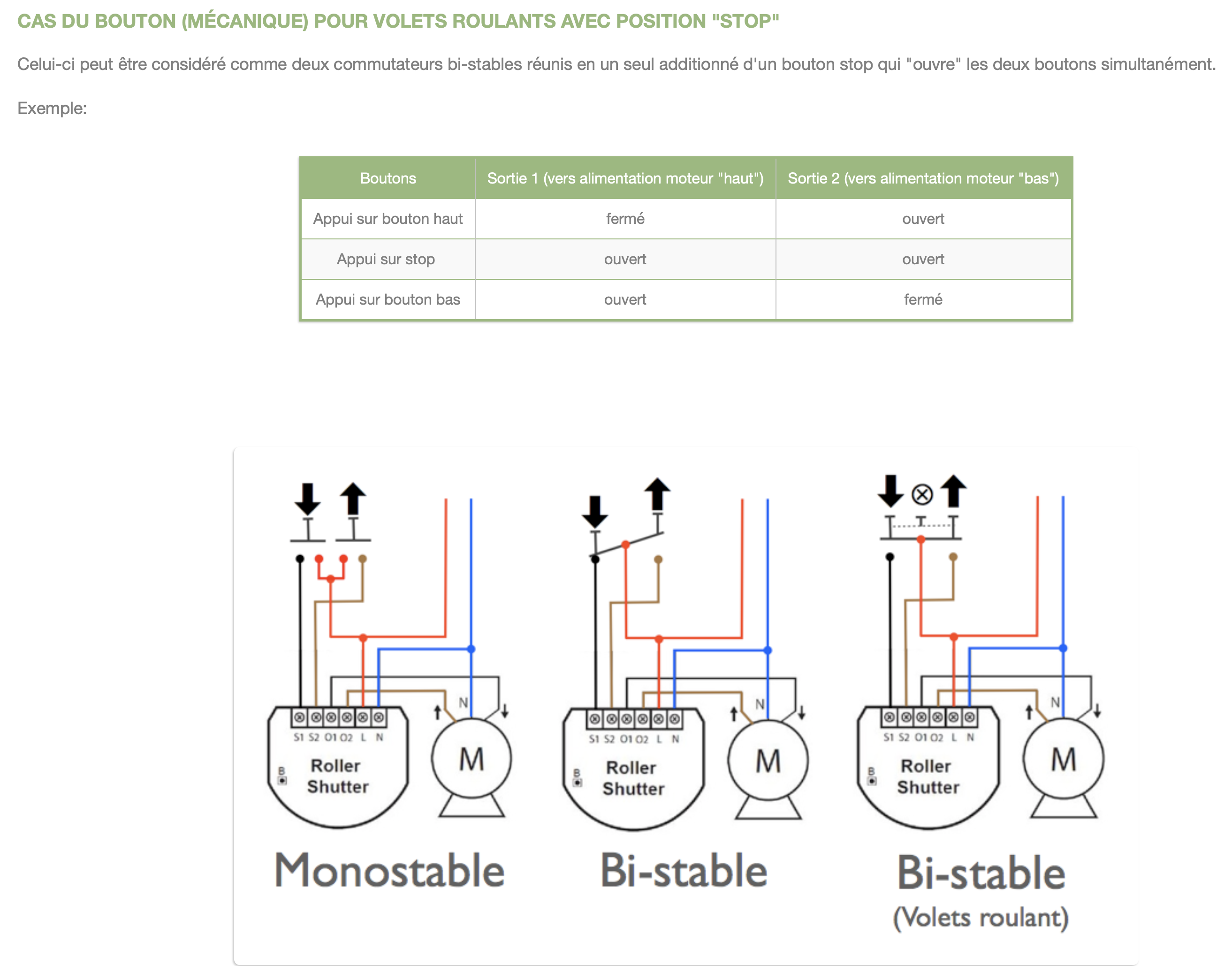 CAS DU BOUTON (MÉCANIQUE) POUR VOLETS ROULANTS AVEC POSITION "STOP"

Celui-ci peut être considéré comme deux commutateurs bi-stables réunis en un seul additionné d'un bouton stop qui "ouvre" les deux boutons simultanément.

Exemple:

| Boutons | Sortie 1 (vers alimentation moteur "haut") | Sortie 2 (vers alimentation moteur "bas") |
|---|---|---|
| Appui sur bouton haut | fermé | ouvert |
| Appui sur stop | ouvert | ouvert |
| Appui sur bouton bas | ouvert | fermé |

S1 S2 O1 O2 L N
B
Roller Shutter
N
M
Monostable

S1 S2 O1 O2 L N
B
Roller Shutter
N
M
Bi-stable

S1 S2 O1 O2 L N
B
Roller Shutter
N
M
Bi-stable
(Volets roulant)